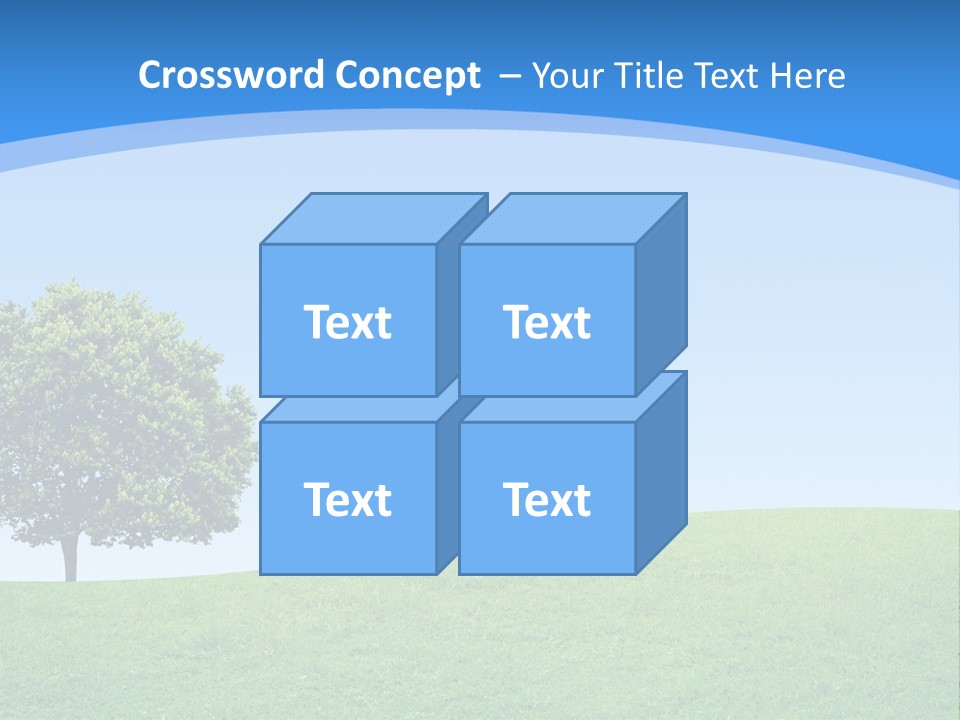 Crossword Concept – Your Title Text Here

Text

Text

Text

Text